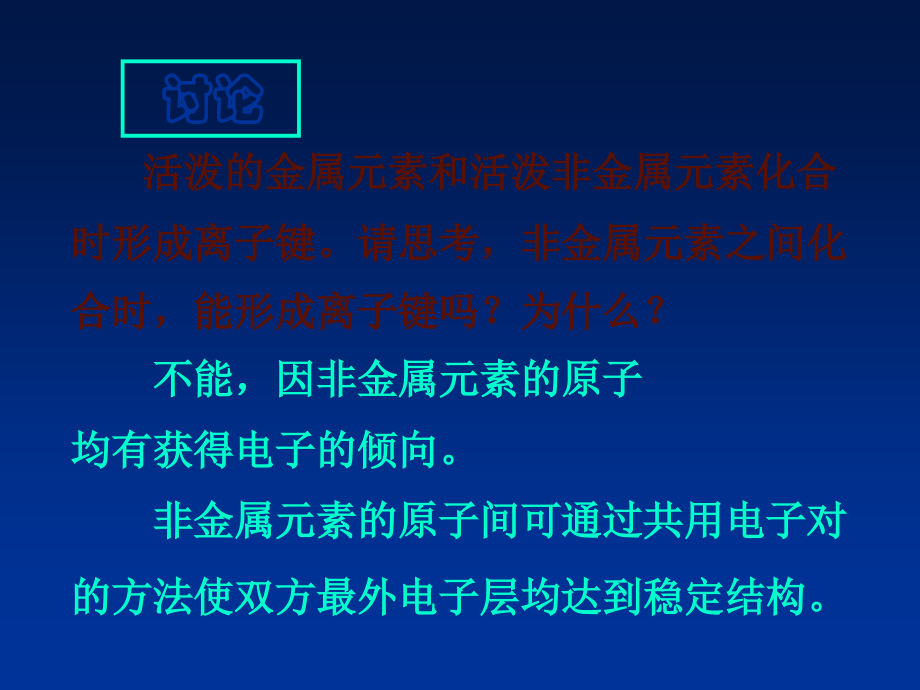 讨论

活泼的金属元素和活泼非金属元素化合时形成离子键。请思考，非金属元素之间化合时，能形成离子键吗？为什么？

不能，因非金属元素的原子均有获得电子的倾向。

非金属元素的原子间可通过共用电子对的方法使双方最外电子层均达到稳定结构。